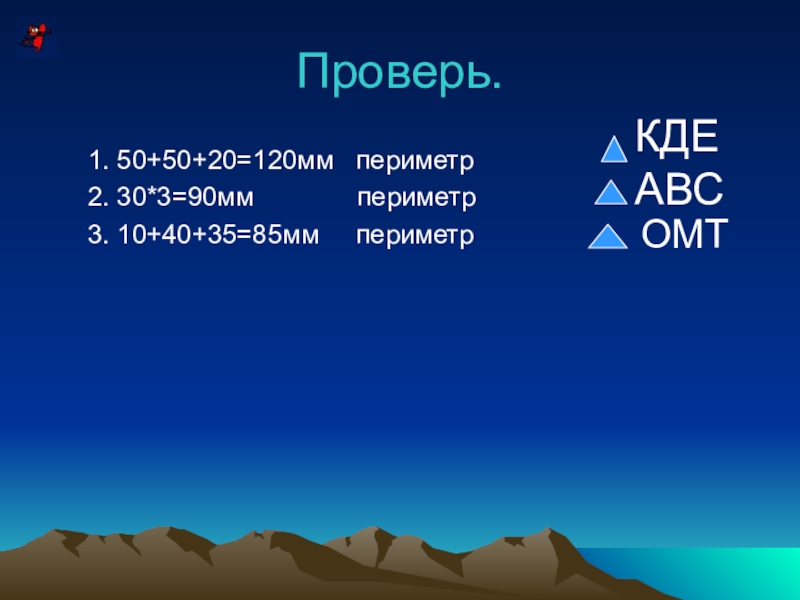 Проверь.

1. 50+50+20=120мм периметр
2. 30*3=90мм периметр
3. 10+40+35=85мм периметр

КДЕ
АВС
ОМТ